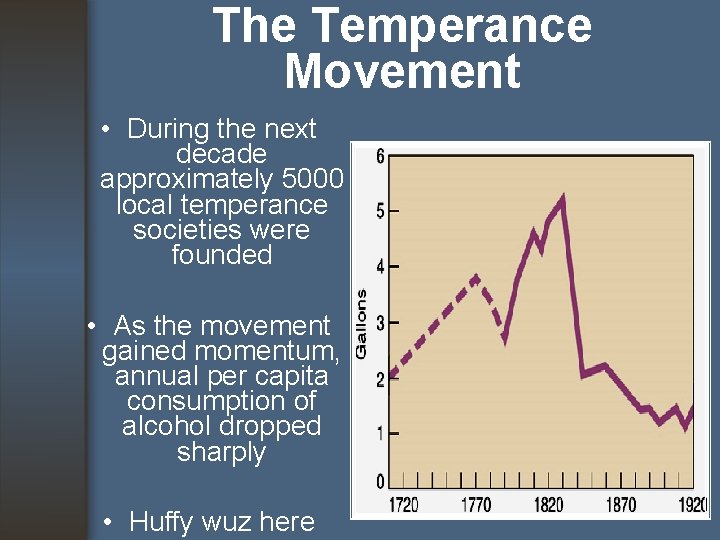 The Temperance Movement

• During the next decade approximately 5000 local temperance societies were founded

• As the movement gained momentum, annual per capita consumption of alcohol dropped sharply

• Huffy wuz here

Gallons

6
5
4
3
2
1
0

1720 1770 1820 1870 1920